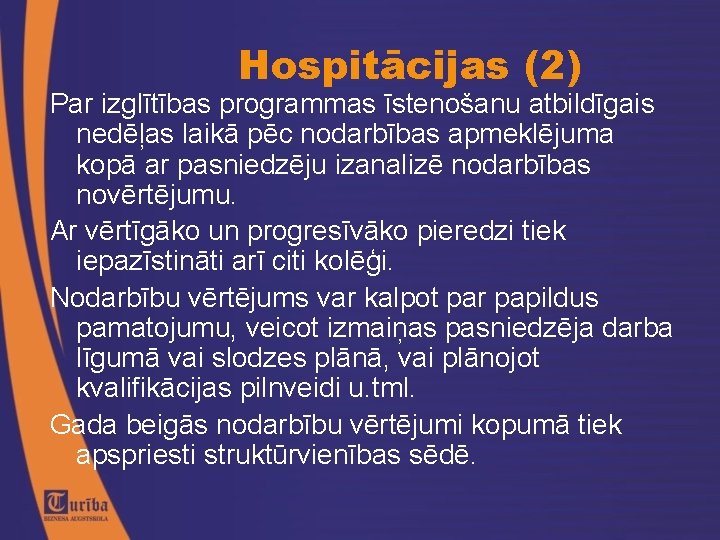 Hospitācijas (2)

Par izglītības programmas īstenošanu atbildīgais nedēļas laikā pēc nodarbības apmeklējuma kopā ar pasniedzēju izanalizē nodarbības novērtējumu.

Ar vērtīgāko un progresīvāko pieredzi tiek iepazīstināti arī citi kolēģi.

Nodarbību vērtējums var kalpot par papildus pamatojumu, veicot izmaiņas pasniedzēja darba līgumā vai slodzes plānā, vai plānojot kvalifikācijas pilnveidi u.tml.

Gada beigās nodarbību vērtējumi kopumā tiek apspriesti struktūrvienības sēdē.

Turība
BIZNESA AUGSTSKOLA